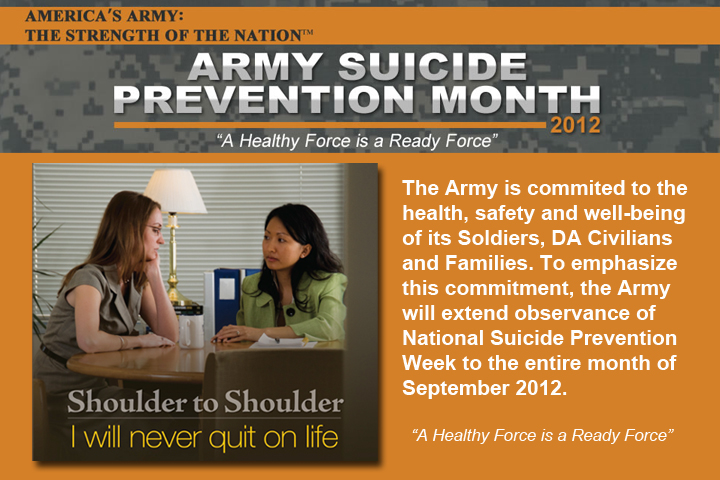 AMERICA'S ARMY:
THE STRENGTH OF THE NATION™

ARMY SUICIDE PREVENTION MONTH
2012

"A Healthy Force is a Ready Force"

Shoulder to Shoulder
I will never quit on life

The Army is commited to the health, safety and well-being of its Soldiers, DA Civilians and Families. To emphasize this commitment, the Army will extend observance of National Suicide Prevention Week to the entire month of September 2012.

"A Healthy Force is a Ready Force"